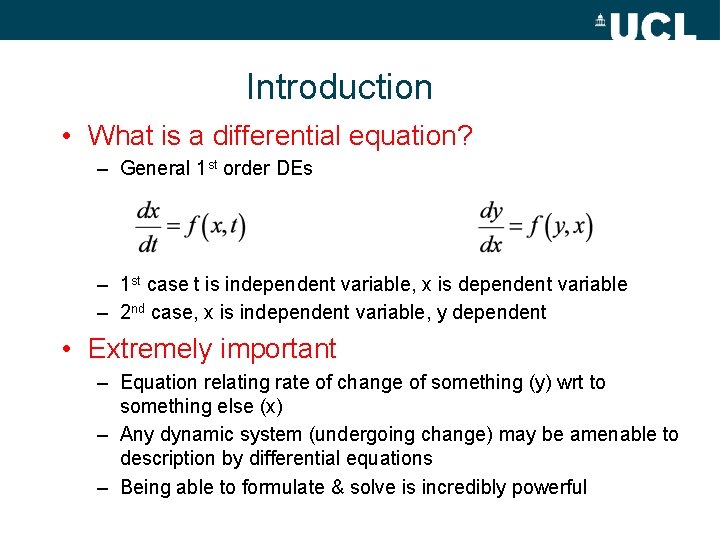 UCL

Introduction

• What is a differential equation?
– General 1$^{st}$ order DEs

$\frac{dx}{dt} = f(x,t)$ $\frac{dy}{dx} = f(y,x)$

– 1$^{st}$ case t is independent variable, x is dependent variable
– 2$^{nd}$ case, x is independent variable, y dependent

• Extremely important
– Equation relating rate of change of something (y) wrt to something else (x)
– Any dynamic system (undergoing change) may be amenable to description by differential equations
– Being able to formulate & solve is incredibly powerful